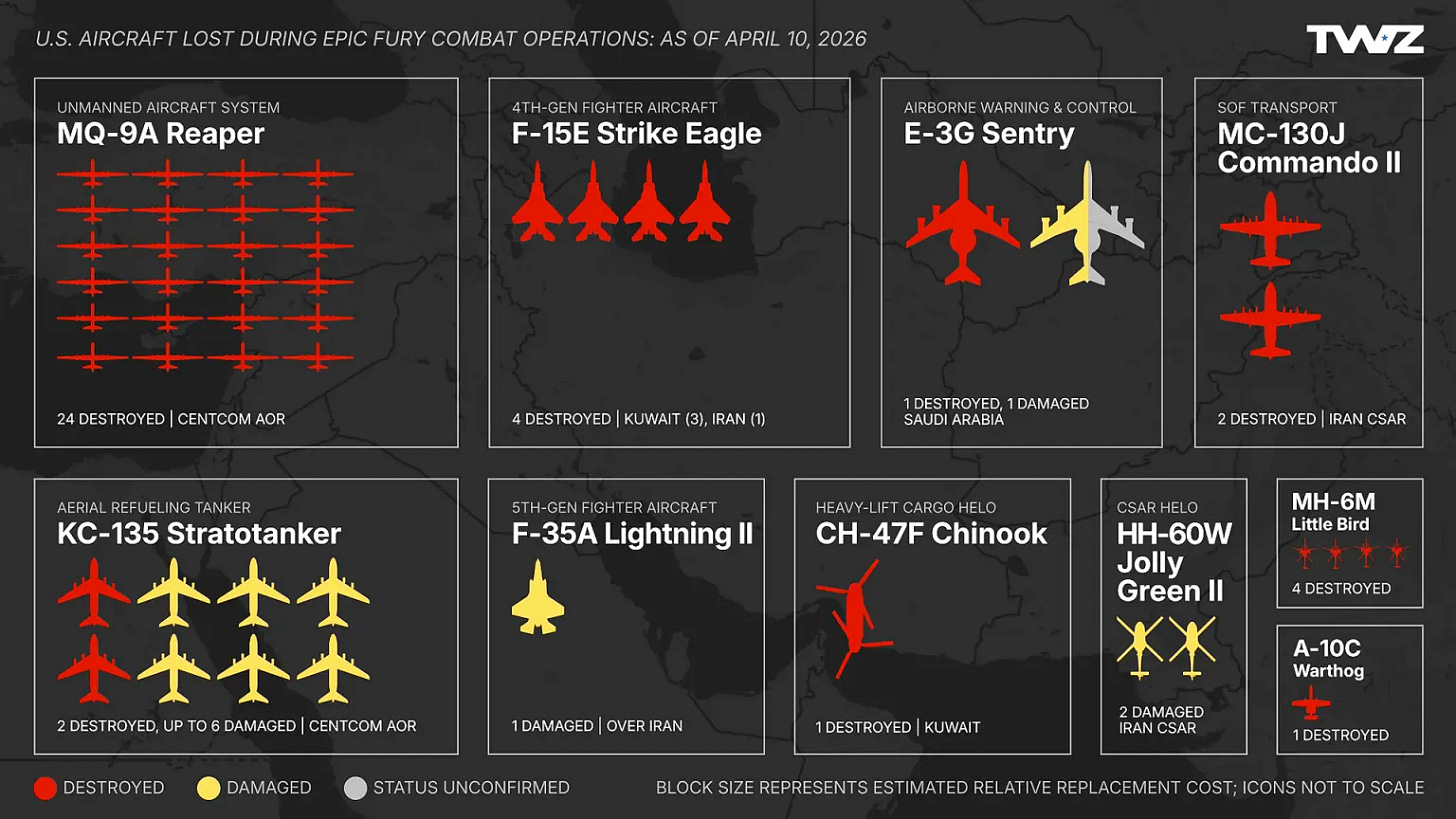 U.S. AIRCRAFT LOST DURING EPIC FURY COMBAT OPERATIONS: AS OF APRIL 10, 2026

TWZ

UNMANNED AIRCRAFT SYSTEM
MQ-9A Reaper
24 DESTROYED | CENTCOM AOR

4TH-GEN FIGHTER AIRCRAFT
F-15E Strike Eagle
4 DESTROYED | KUWAIT (3), IRAN (1)

AIRBORNE WARNING & CONTROL
E-3G Sentry
1 DESTROYED, 1 DAMAGED
SAUDI ARABIA

SOF TRANSPORT
MC-130J Commando II
2 DESTROYED | IRAN CSAR

AERIAL REFUELING TANKER
KC-135 Stratotanker
2 DESTROYED, UP TO 6 DAMAGED | CENTCOM AOR

5TH-GEN FIGHTER AIRCRAFT
F-35A Lightning II
1 DAMAGED | OVER IRAN

HEAVY-LIFT CARGO HELO
CH-47F Chinook
1 DESTROYED | KUWAIT

CSAR HELO
HH-60W Jolly Green II
2 DAMAGED
IRAN CSAR

MH-6M
Little Bird
4 DESTROYED

A-10C
Warthog
1 DESTROYED

DESTROYED DAMAGED STATUS UNCONFIRMED

BLOCK SIZE REPRESENTS ESTIMATED RELATIVE REPLACEMENT COST; ICONS NOT TO SCALE